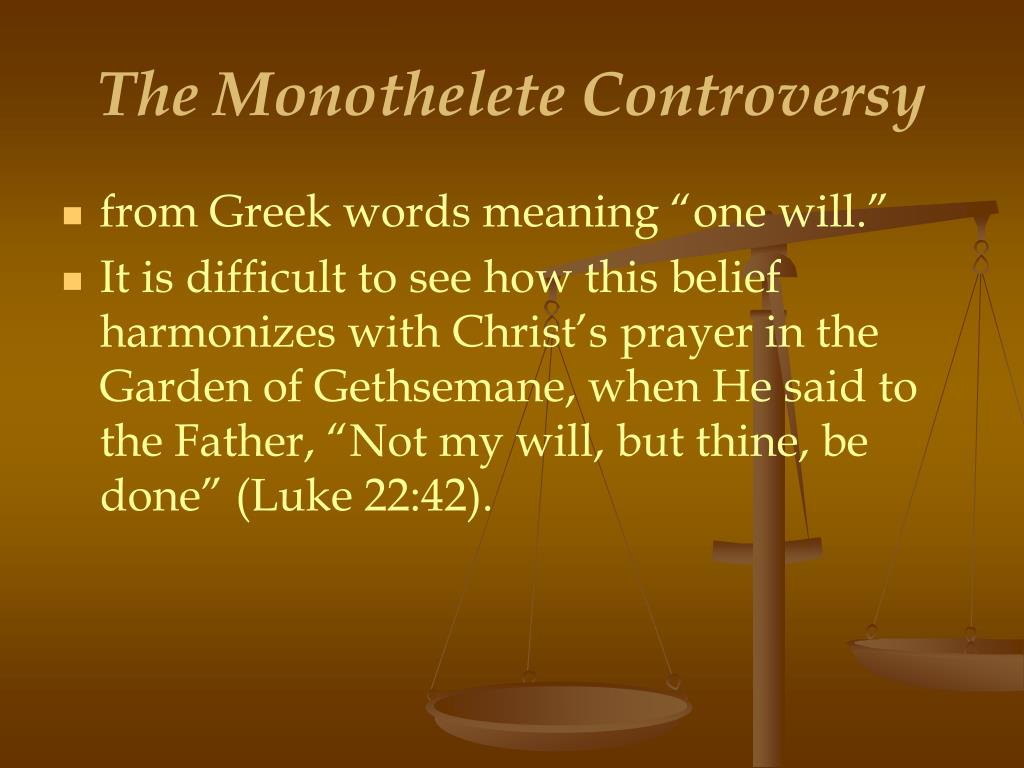 The Monothelete Controversy

- from Greek words meaning “one will.”
- It is difficult to see how this belief harmonizes with Christ’s prayer in the Garden of Gethsemane, when He said to the Father, “Not my will, but thine, be done” (Luke 22:42).